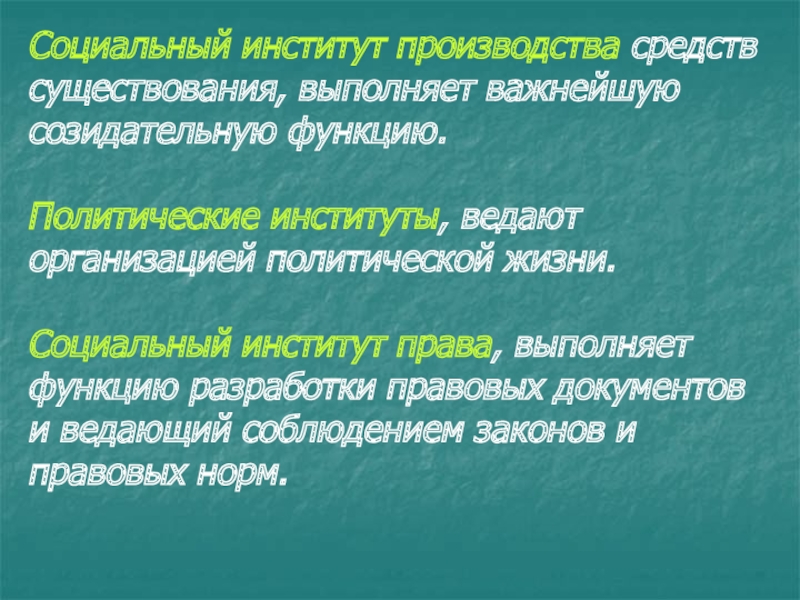 Социальный институт производства средств существования, выполняет важнейшую созидательную функцию.

Политические институты, ведают организацией политической жизни.

Социальный институт права, выполняет функцию разработки правовых документов и ведающий соблюдением законов и правовых норм.